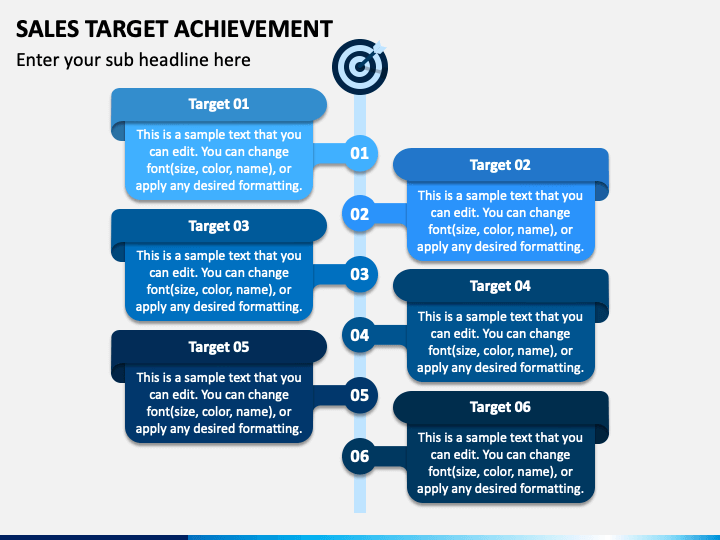 SALES TARGET ACHIEVEMENT

Enter your sub headline here

Target 01

This is a sample text that you can edit. You can change font(size, color, name), or apply any desired formatting.

01

Target 02

This is a sample text that you can edit. You can change font(size, color, name), or apply any desired formatting.

02

Target 03

This is a sample text that you can edit. You can change font(size, color, name), or apply any desired formatting.

03

Target 04

This is a sample text that you can edit. You can change font(size, color, name), or apply any desired formatting.

04

Target 05

This is a sample text that you can edit. You can change font(size, color, name), or apply any desired formatting.

05

Target 06

This is a sample text that you can edit. You can change font(size, color, name), or apply any desired formatting.

06